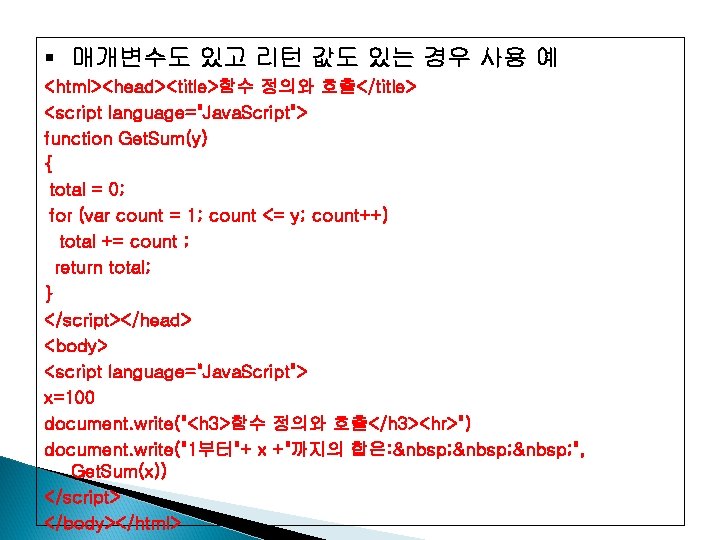 ▪ 매개변수도 있고 리턴 값도 있는 경우 사용 예

<html><head><title>함수 정의와 호출</title>
<script language="JavaScript">
function GetSum(y)
{
 total = 0;
 for (var count = 1; count <= y; count++)
   total += count ;
  return total;
}
</script></head>
<body>
<script language="JavaScript">
x=100
document.write("<h3>함수 정의와 호출</h3><hr>")
document.write("1부터"+ x +"까지의 합은:&nbsp;&nbsp;&nbsp;", GetSum(x))
</script>
</body></html>